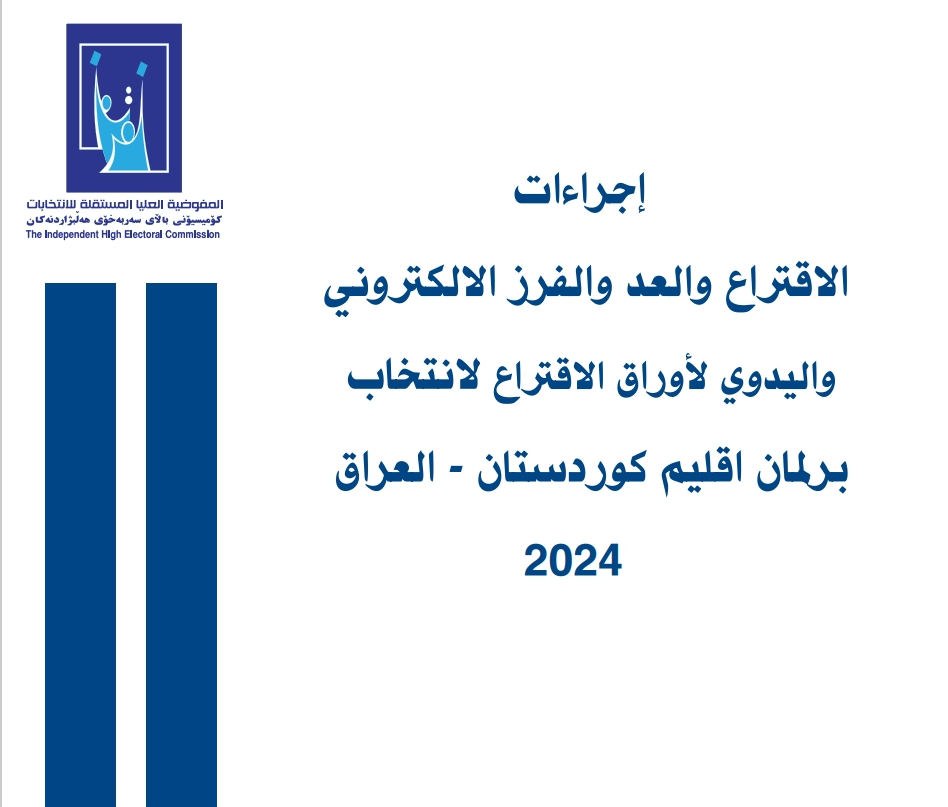 المفوضية العليا المستقلة للانتخابات
كۆمیسیۆنی باڵای سەربەخۆی هەڵبژاردنەکان
The Independent High Electoral Commission

إجراءات
الاقتراع والعد والفرز الالكتروني
واليدوي لأوراق الاقتراع لانتخاب
برلمان اقليم كوردستان - العراق
2024